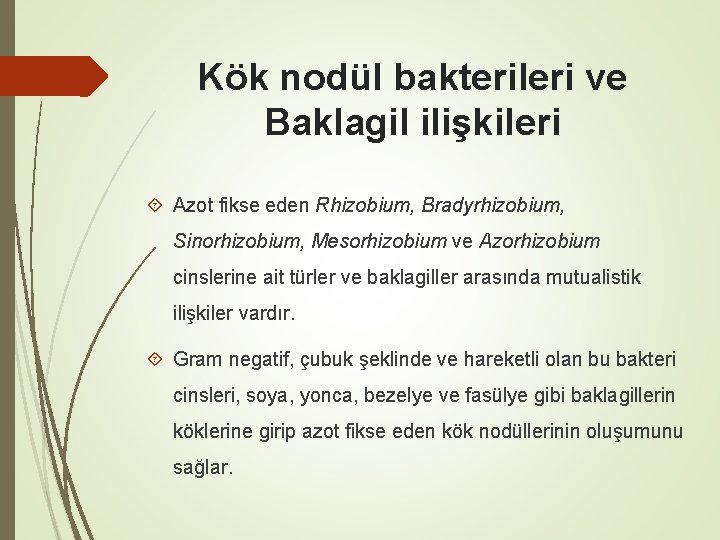 Kök nodül bakterileri ve Baklagil ilişkileri

Azot fikse eden Rhizobium, Bradyrhizobium, Sinorhizobium, Mesorhizobium ve Azorhizobium cinslerine ait türler ve baklagiller arasında mutualistik ilişkiler vardır.

Gram negatif, çubuk şeklinde ve hareketli olan bu bakteri cinsleri, soya, yonca, bezelye ve fasülye gibi baklagillerin köklerine girip azot fikse eden kök nodüllerinin oluşumunu sağlar.